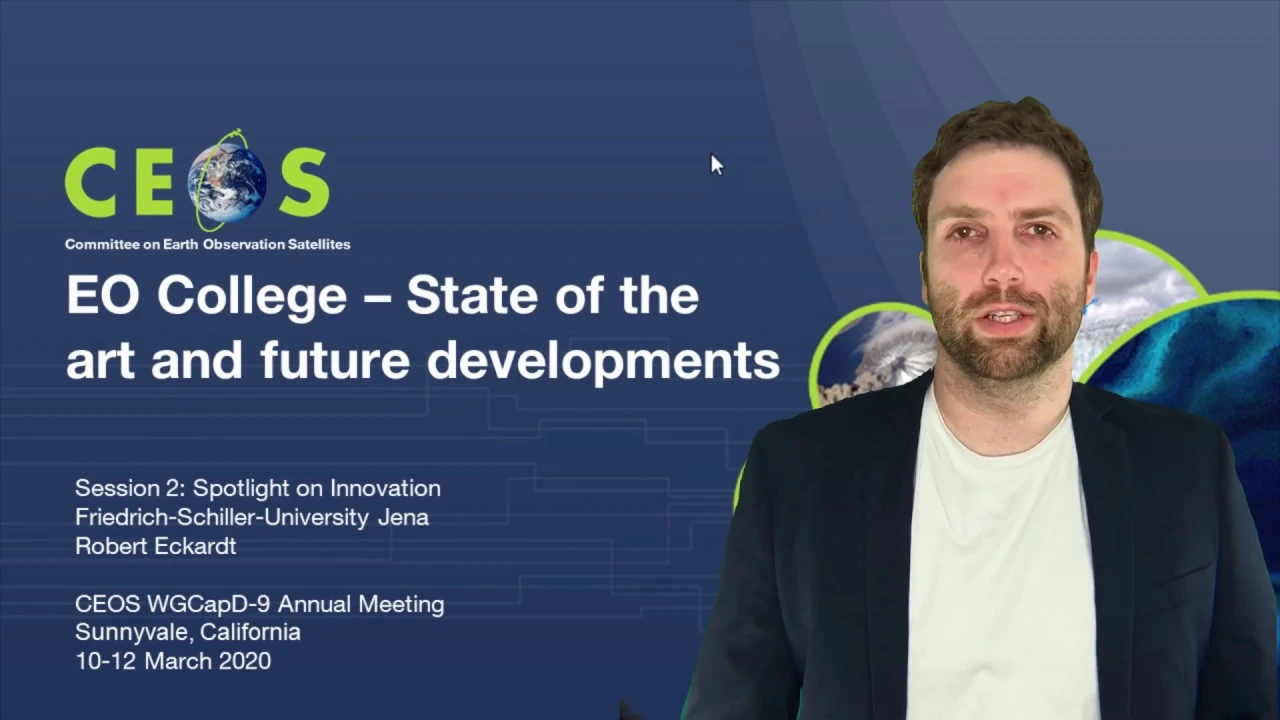 CEOS
Committee on Earth Observation Satellites

EO College – State of the art and future developments

Session 2: Spotlight on Innovation
Friedrich-Schiller-University Jena
Robert Eckardt

CEOS WGCapD-9 Annual Meeting
Sunnyvale, California
10-12 March 2020